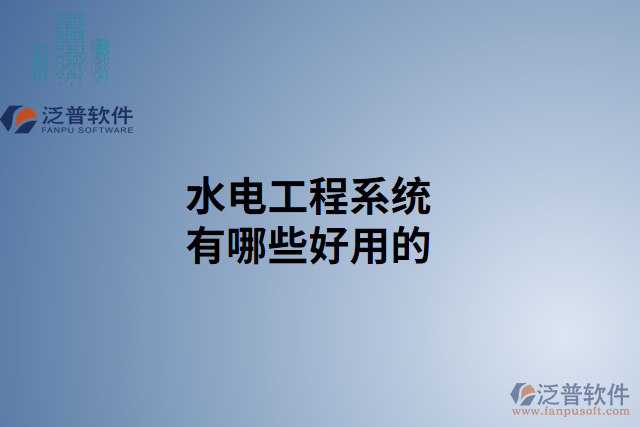 泛普软件
FANPU SOFTWARE

水电工程系统
有哪些好用的

泛普软件
www.fanpusoft.com